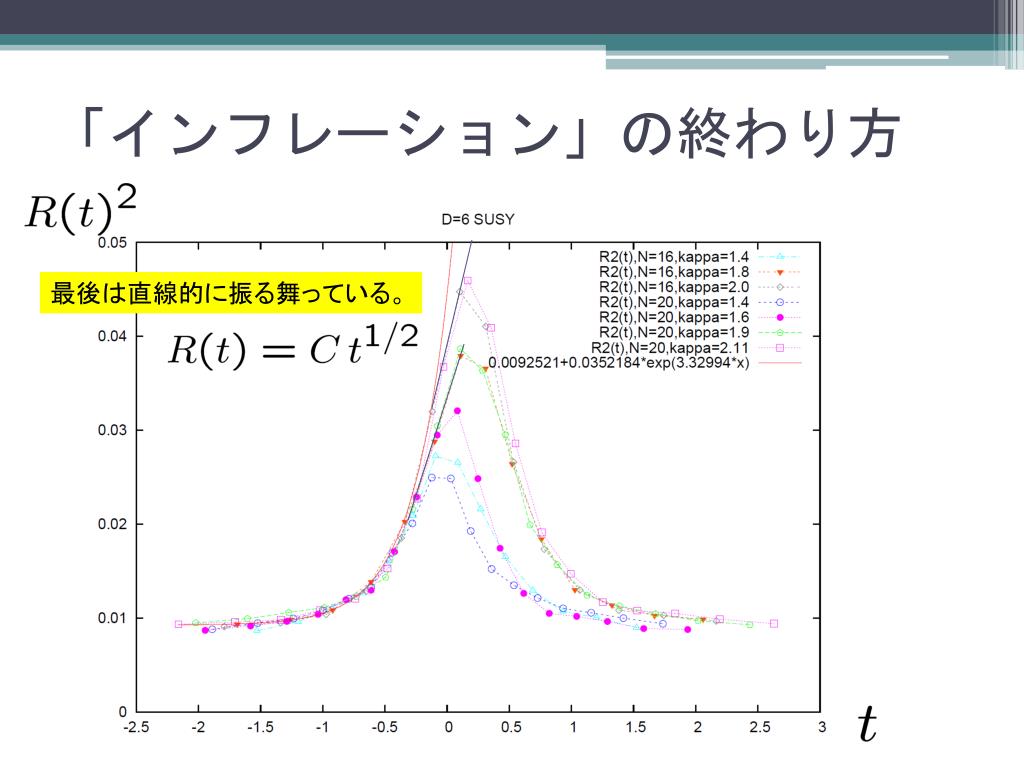 「インフレーション」の終わり方

$R(t)^2$

D=6 SUSY

最後は直線的に振る舞っている。

$R(t) = C\,t^{1/2}$

R2(t),N=16,kappa=1.4
R2(t),N=16,kappa=1.8
R2(t),N=16,kappa=2.0
R2(t),N=20,kappa=1.4
R2(t),N=20,kappa=1.6
R2(t),N=20,kappa=1.9
R2(t),N=20,kappa=2.11
0.0092521+0.0352184*exp(3.32994*x)

0.05
0.04
0.03
0.02
0.01
0

-2.5 -2 -1.5 -1 -0.5 0 0.5 1 1.5 2 2.5 3

$t$